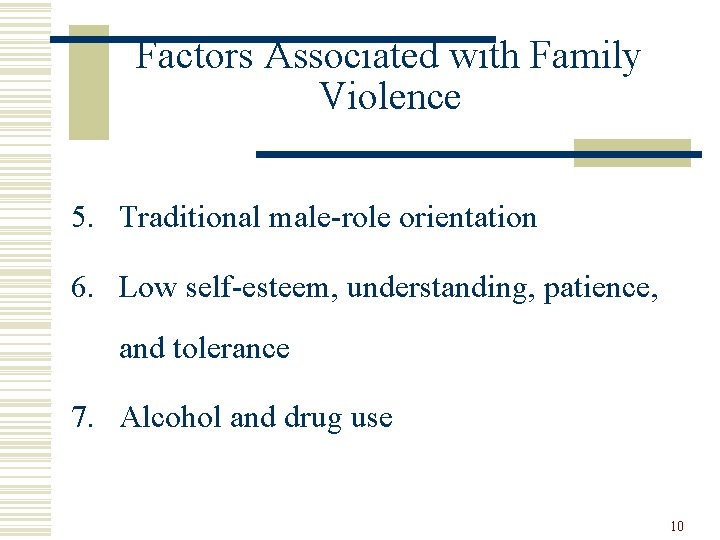 Factors Associated with Family Violence

5. Traditional male-role orientation

6. Low self-esteem, understanding, patience, and tolerance

7. Alcohol and drug use

10